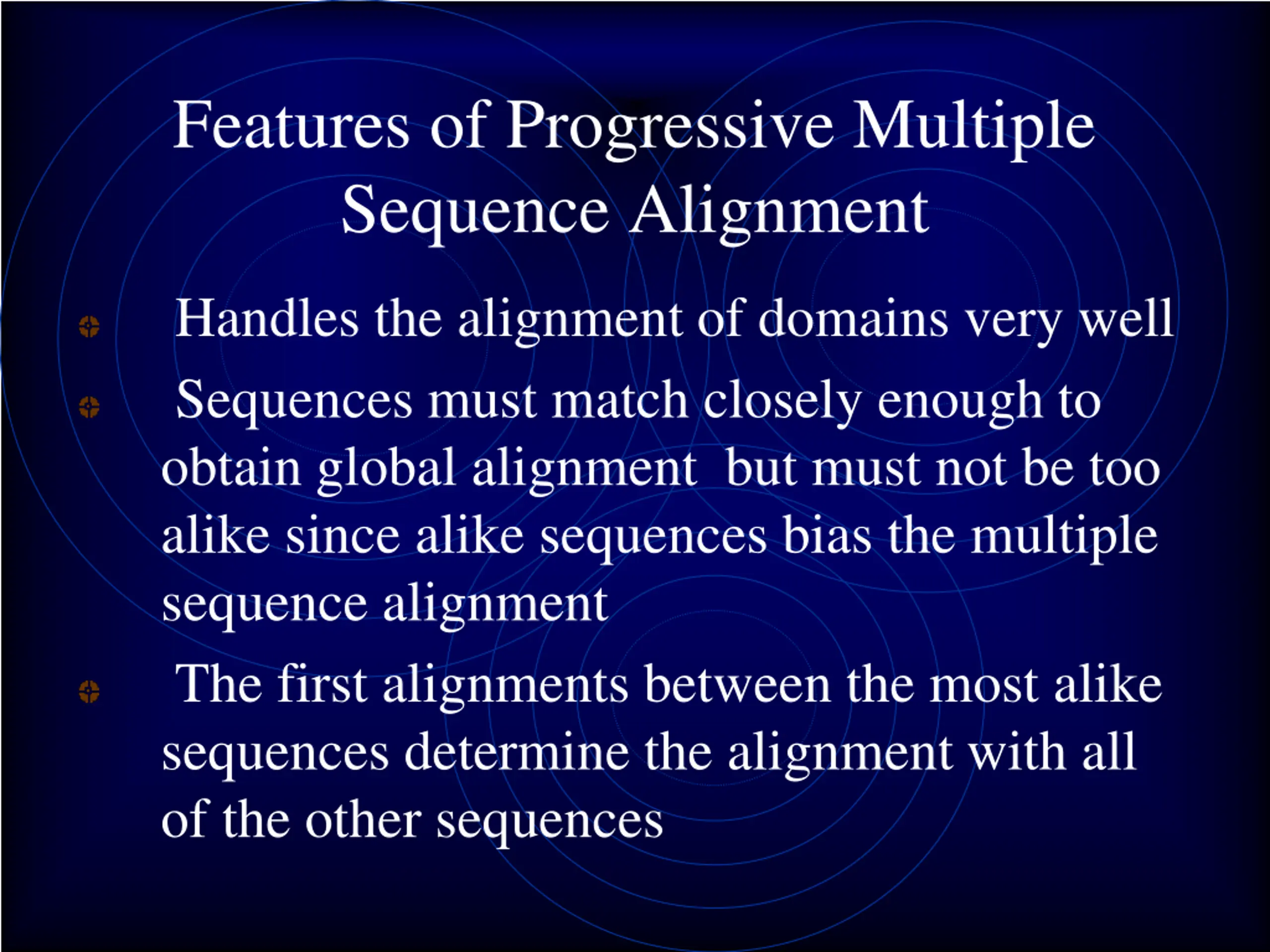 Features of Progressive Multiple Sequence Alignment

Handles the alignment of domains very well

Sequences must match closely enough to obtain global alignment but must not be too alike since alike sequences bias the multiple sequence alignment

The first alignments between the most alike sequences determine the alignment with all of the other sequences